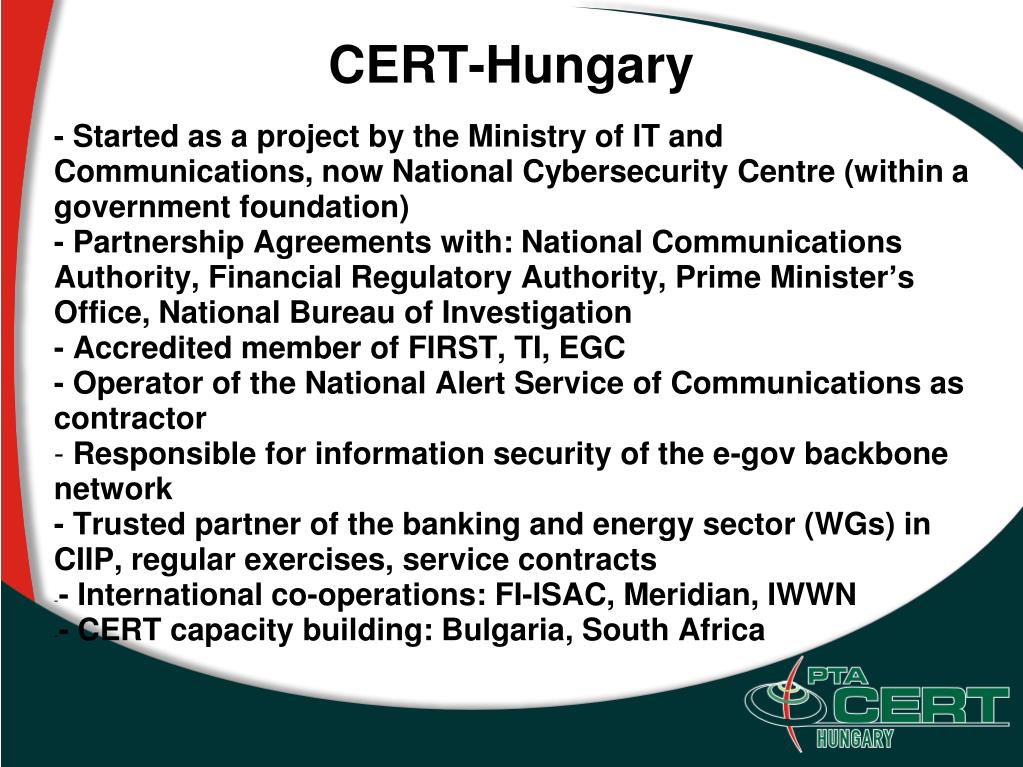 CERT-Hungary

- Started as a project by the Ministry of IT and Communications, now National Cybersecurity Centre (within a government foundation)
- Partnership Agreements with: National Communications Authority, Financial Regulatory Authority, Prime Minister's Office, National Bureau of Investigation
- Accredited member of FIRST, TI, EGC
- Operator of the National Alert Service of Communications as contractor
- Responsible for information security of the e-gov backbone network
- Trusted partner of the banking and energy sector (WGs) in CIIP, regular exercises, service contracts
- International co-operations: FI-ISAC, Meridian, IWWN
- CERT capacity building: Bulgaria, South Africa

PTA CERT HUNGARY